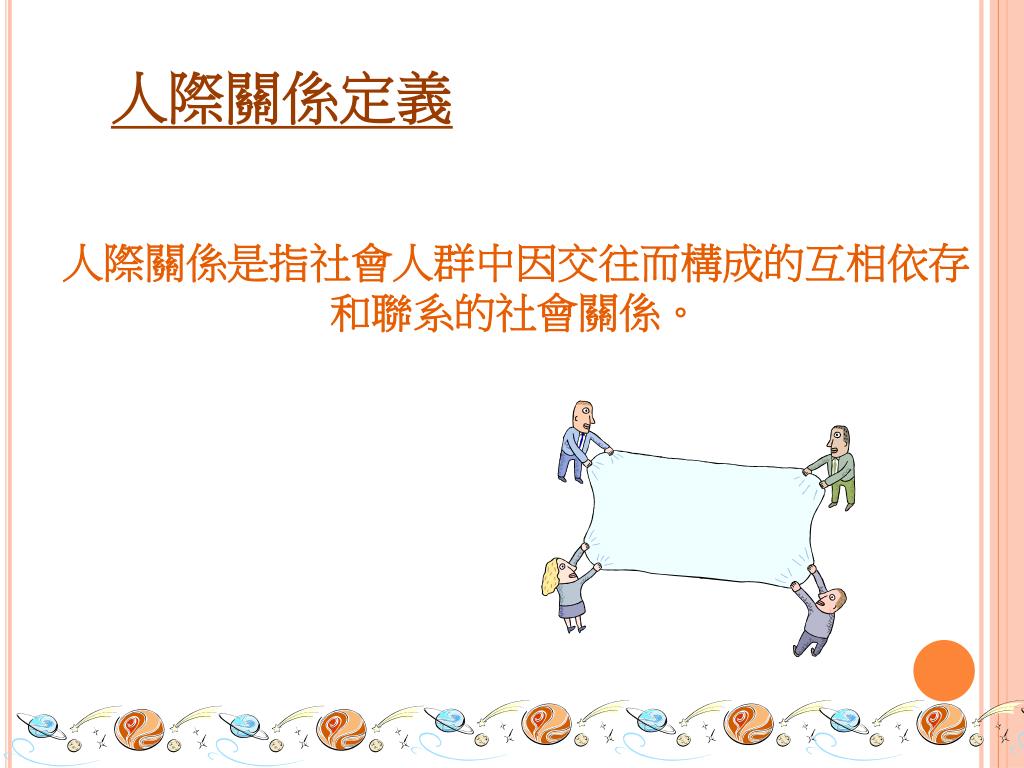 人際關係定義

人際關係是指社會人群中因交往而構成的互相依存和聯系的社會關係。